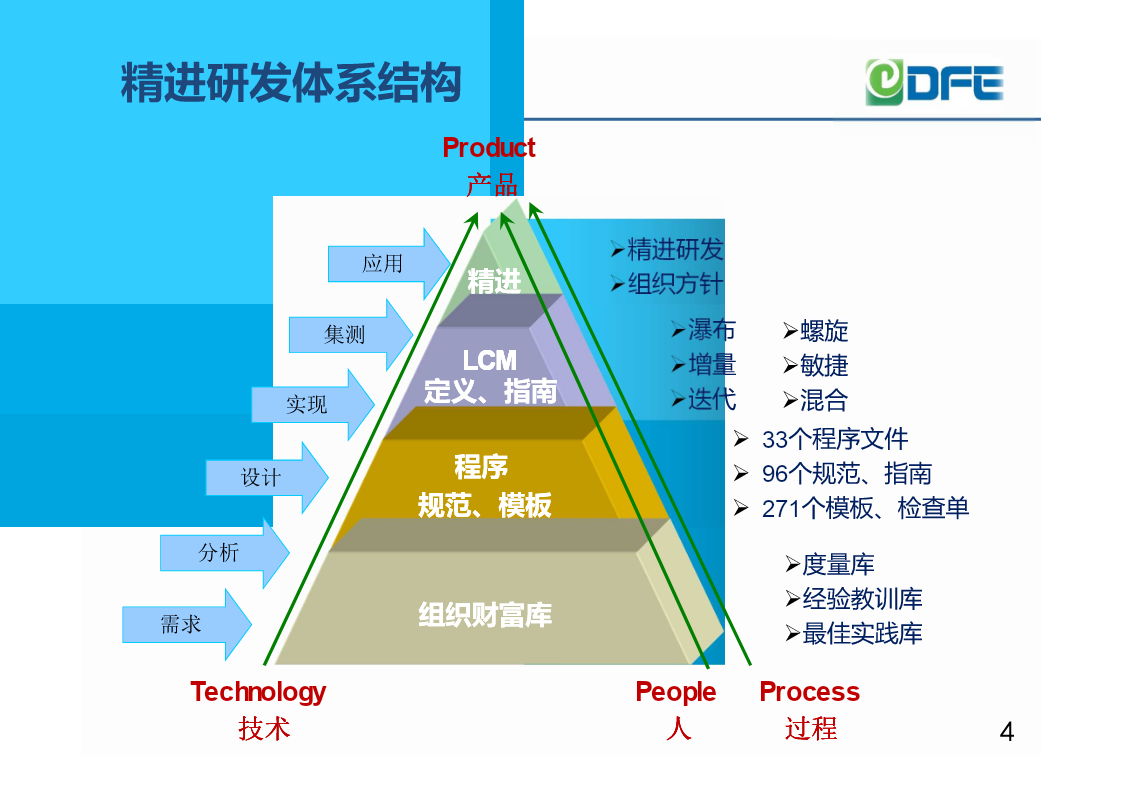 精进研发体系结构

DFE

Product
产品

应用
集测
实现
设计
分析
需求

精进
LCM
定义、指南
程序
规范、模板
组织财富库

➢精进研发
➢组织方针

➢瀑布
➢增量
➢迭代

➢螺旋
➢敏捷
➢混合

➢ 33个程序文件
➢ 96个规范、指南
➢ 271个模板、检查单

➢度量库
➢经验教训库
➢最佳实践库

Technology
技术

People
人

Process
过程

4